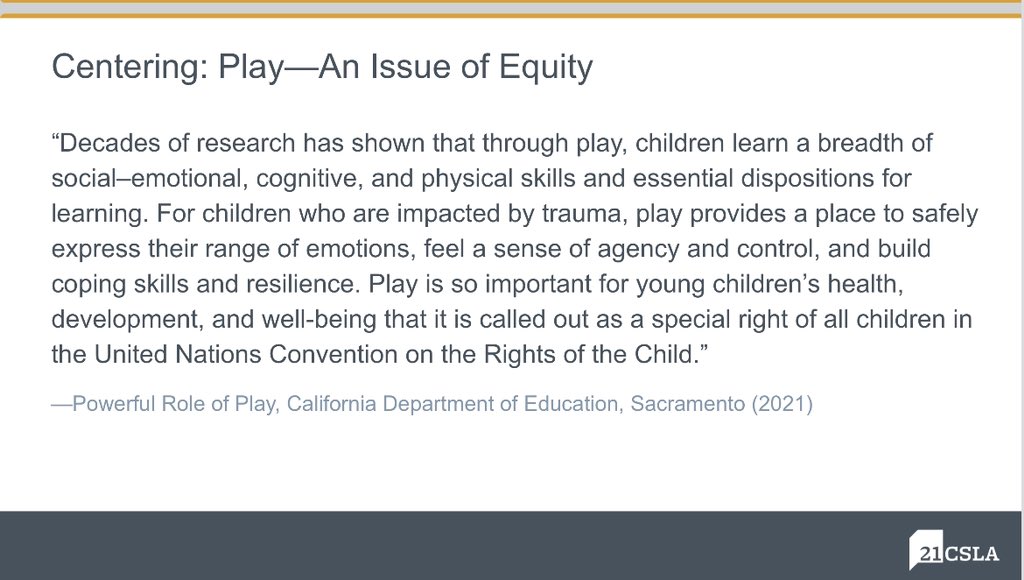 Centering: Play—An Issue of Equity

“Decades of research has shown that through play, children learn a breadth of social–emotional, cognitive, and physical skills and essential dispositions for learning. For children who are impacted by trauma, play provides a place to safely express their range of emotions, feel a sense of agency and control, and build coping skills and resilience. Play is so important for young children’s health, development, and well-being that it is called out as a special right of all children in the United Nations Convention on the Rights of the Child.”

—Powerful Role of Play, California Department of Education, Sacramento (2021)

21CSLA